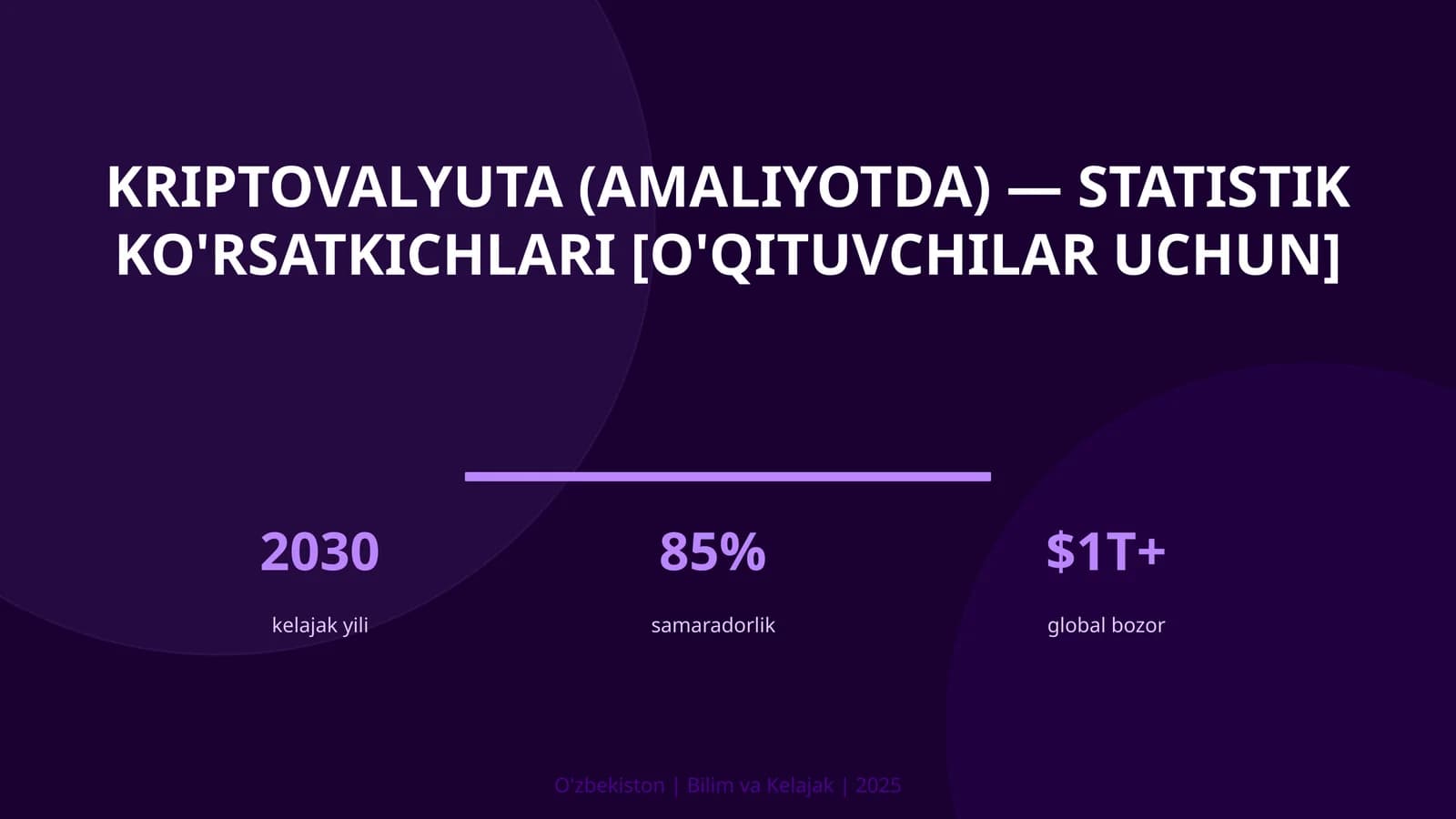 KRIPTOVALYUTA (AMALIYOTDA) — STATISTIK KO'RSATKICHLARI [O'QITUVCHILAR UCHUN]

2030
kelajak yili

85%
samaradorlik

$1T+
global bozor

O'zbekiston | Bilim va Kelajak | 2025